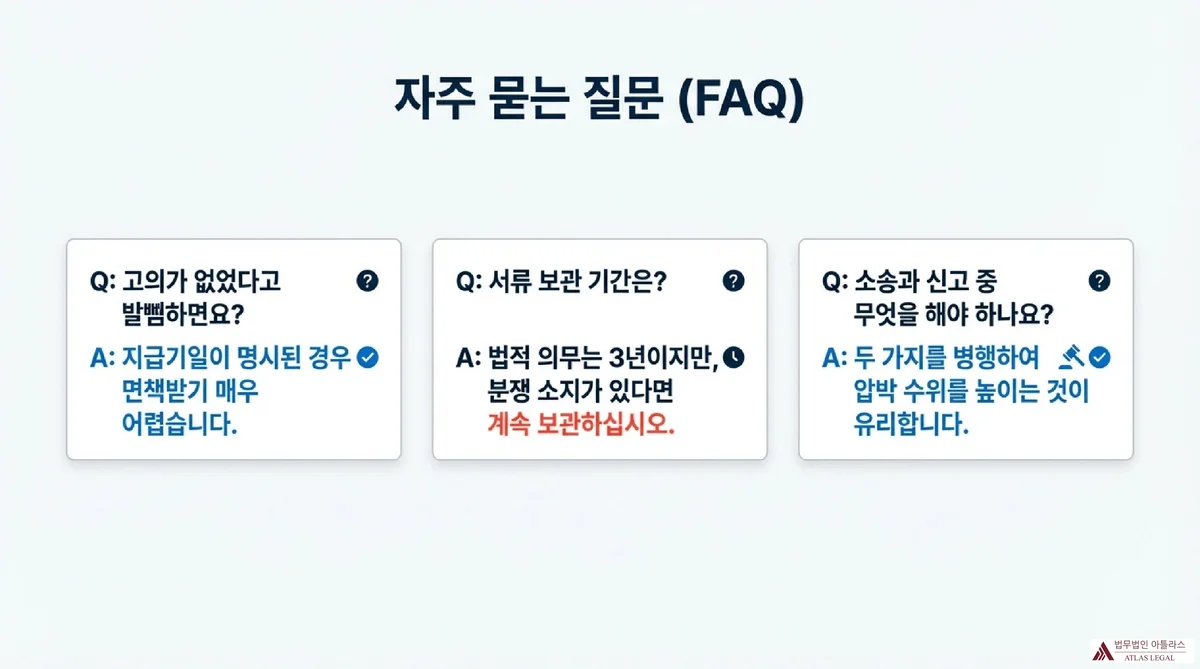 자주 묻는 질문 (FAQ)

Q: 고의가 없었다고 발뺌하면요?

A: 지급기일이 명시된 경우 면책받기 매우 어렵습니다.

Q: 서류 보관 기간은?

A: 법적 의무는 3년이지만, 분쟁 소지가 있다면 계속 보관하십시오.

Q: 소송과 신고 중 무엇을 해야 하나요?

A: 두 가지를 병행하여 압박 수위를 높이는 것이 유리합니다.

법무법인 아틀라스
ATLAS LEGAL